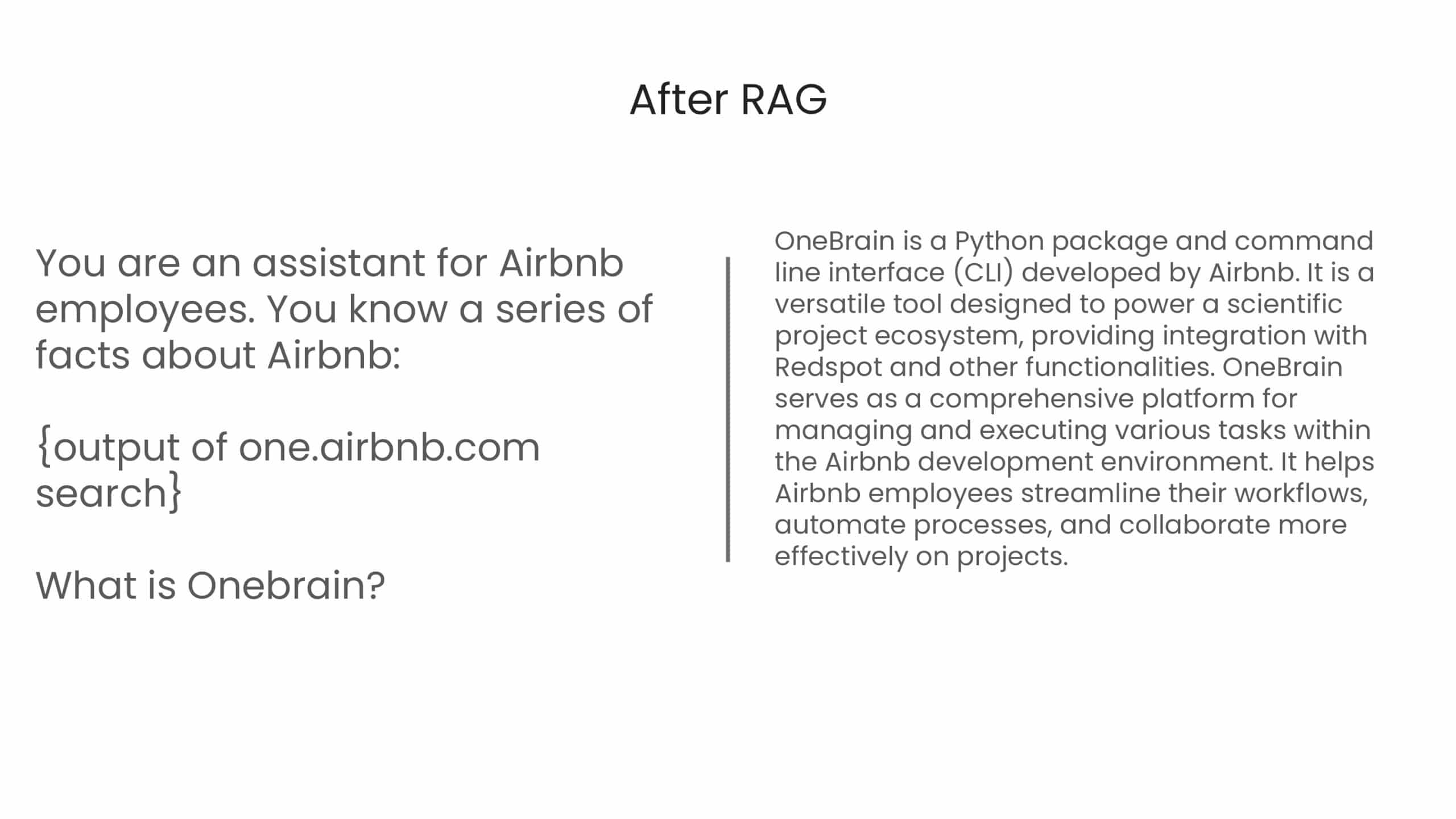 After RAG

You are an assistant for Airbnb employees. You know a series of facts about Airbnb:

{output of one.airbnb.com search}

What is Onebrain?

OneBrain is a Python package and command line interface (CLI) developed by Airbnb. It is a versatile tool designed to power a scientific project ecosystem, providing integration with Redspot and other functionalities. OneBrain serves as a comprehensive platform for managing and executing various tasks within the Airbnb development environment. It helps Airbnb employees streamline their workflows, automate processes, and collaborate more effectively on projects.